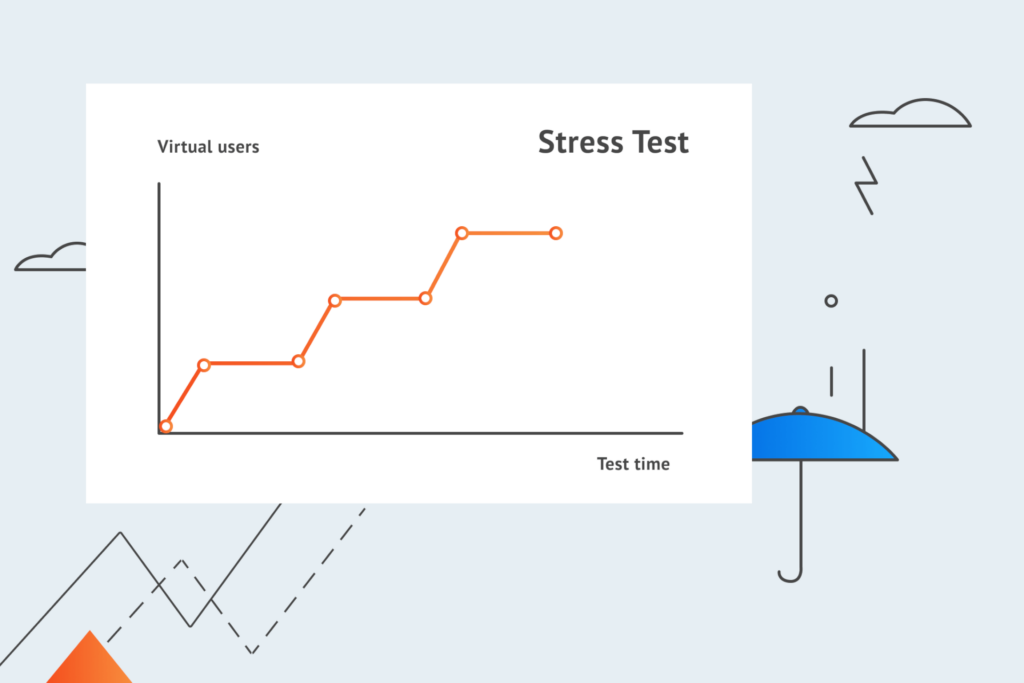 Virtual users

Stress Test

Test time